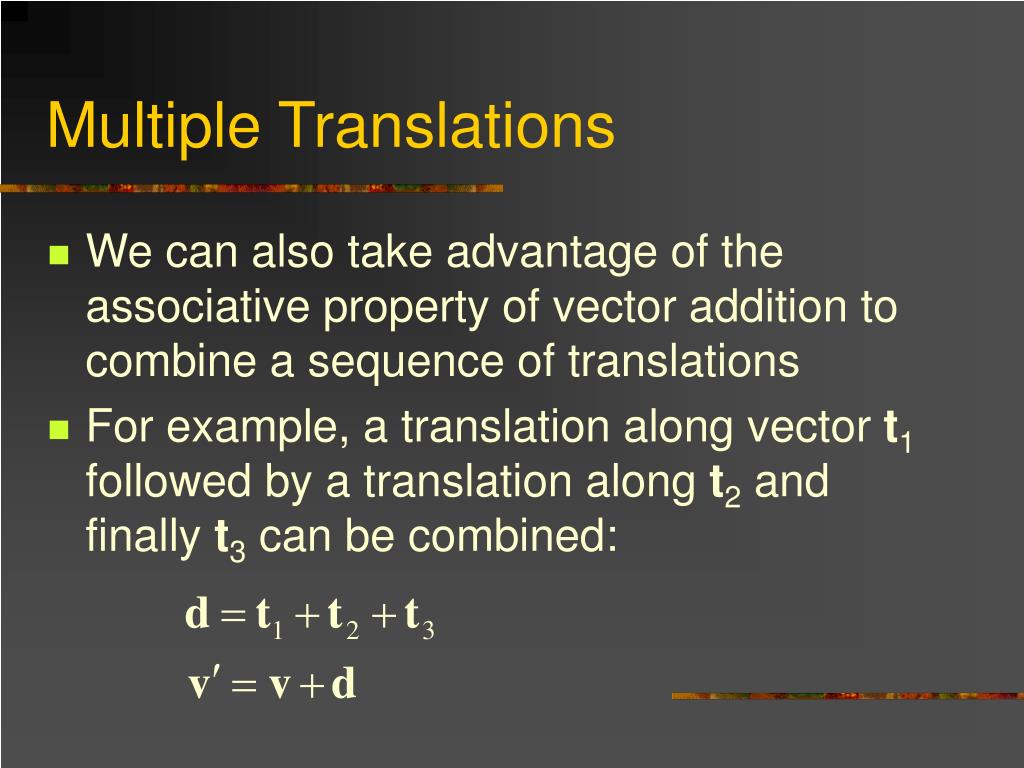 Multiple Translations

We can also take advantage of the associative property of vector addition to combine a sequence of translations

For example, a translation along vector $\mathbf{t}_1$ followed by a translation along $\mathbf{t}_2$ and finally $\mathbf{t}_3$ can be combined:

$\mathbf{d} = \mathbf{t}_1 + \mathbf{t}_2 + \mathbf{t}_3$

$\mathbf{v}' = \mathbf{v} + \mathbf{d}$